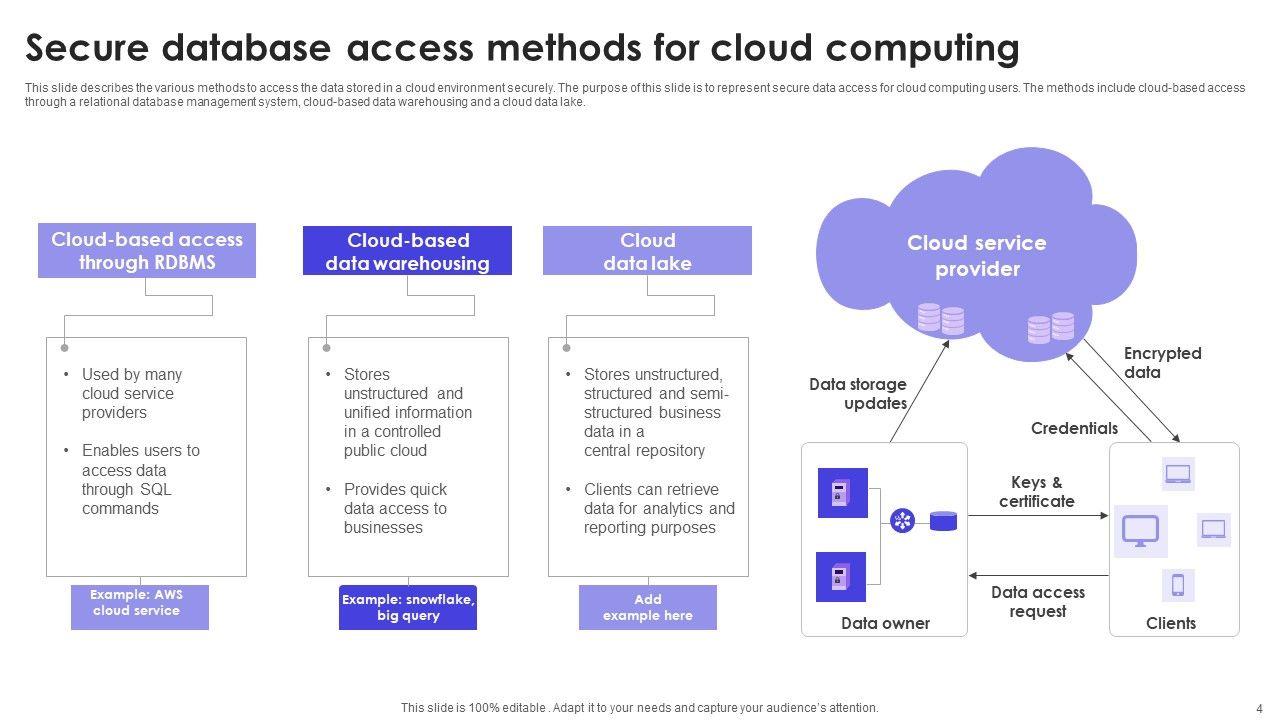 Secure database access methods for cloud computing

This slide describes the various methods to access the data stored in a cloud environment securely. The purpose of this slide is to represent secure data access for cloud computing users. The methods include cloud-based access through a relational database management system, cloud-based data warehousing and a cloud data lake.

Cloud-based access through RDBMS

• Used by many cloud service providers

• Enables users to access data through SQL commands

Example: AWS cloud service

Cloud-based data warehousing

• Stores unstructured and unified information in a controlled public cloud

• Provides quick data access to businesses

Example: snowflake, big query

Cloud data lake

• Stores unstructured, structured and semi-structured business data in a central repository

• Clients can retrieve data for analytics and reporting purposes

Add example here

Cloud service provider

Data storage updates

Encrypted data

Credentials

Keys & certificate

Data access request

Data owner

Clients

This slide is 100% editable . Adapt it to your needs and capture your audience's attention.

4